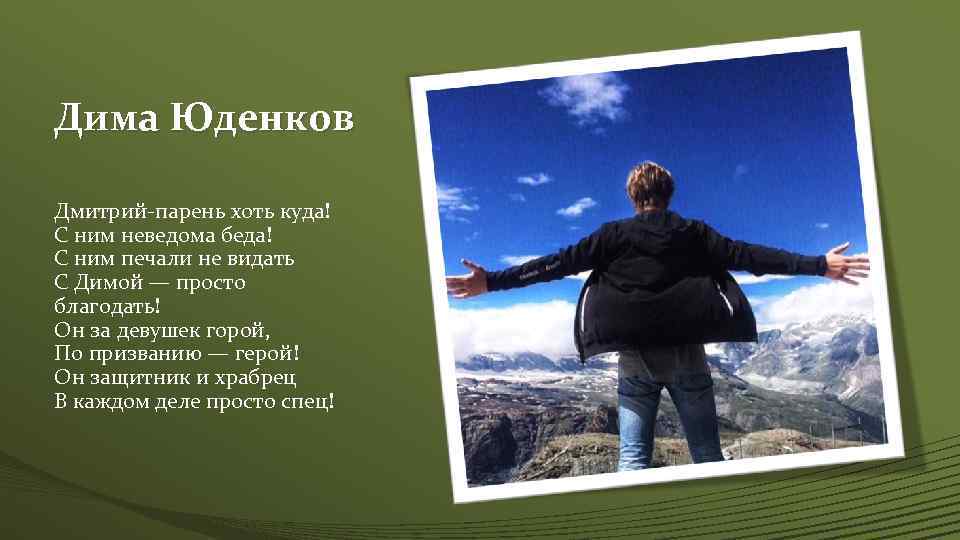 Дима Юденков

Дмитрий-парень хоть куда!
С ним неведома беда!
С ним печали не видать
С Димой — просто благодать!
Он за девушек горой,
По призванию — герой!
Он защитник и храбрец
В каждом деле просто спец!